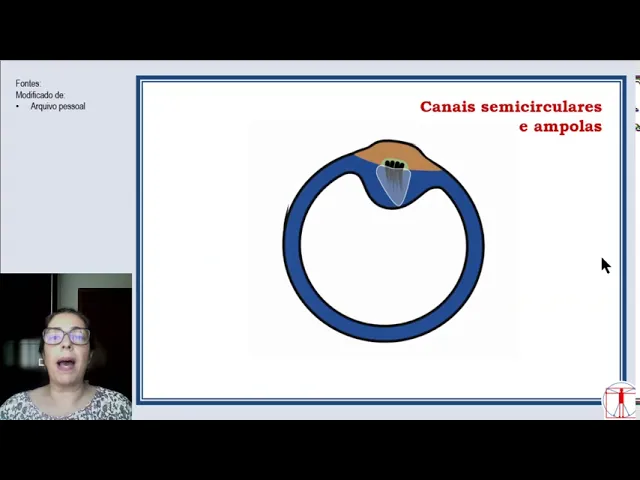 Fontes:
Modificado de:
• Arquivo pessoal

Canais semicirculares
e ampolas